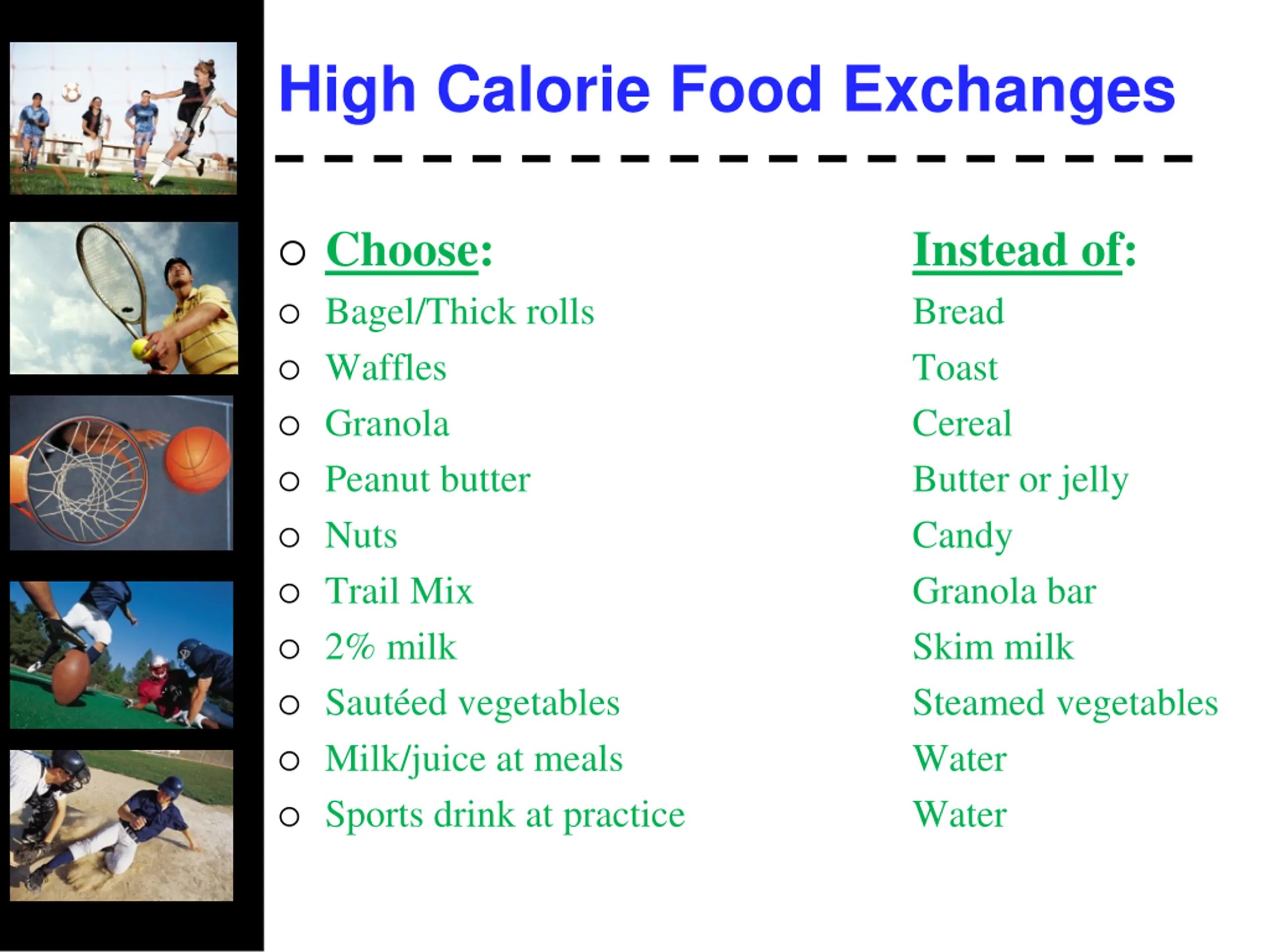 High Calorie Food Exchanges

| Choose: | Instead of: |
|---|---|
| Bagel/Thick rolls | Bread |
| Waffles | Toast |
| Granola | Cereal |
| Peanut butter | Butter or jelly |
| Nuts | Candy |
| Trail Mix | Granola bar |
| 2% milk | Skim milk |
| Sautéed vegetables | Steamed vegetables |
| Milk/juice at meals | Water |
| Sports drink at practice | Water |